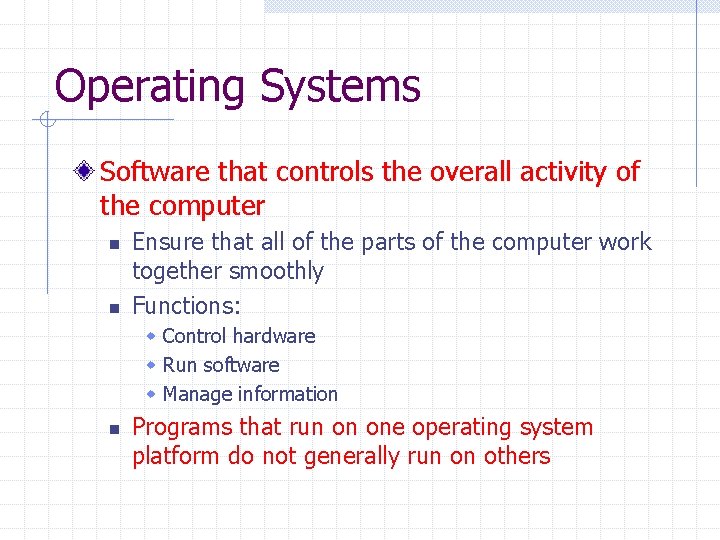 Operating Systems

Software that controls the overall activity of the computer

Ensure that all of the parts of the computer work together smoothly

Functions:

Control hardware

Run software

Manage information

Programs that run on one operating system platform do not generally run on others